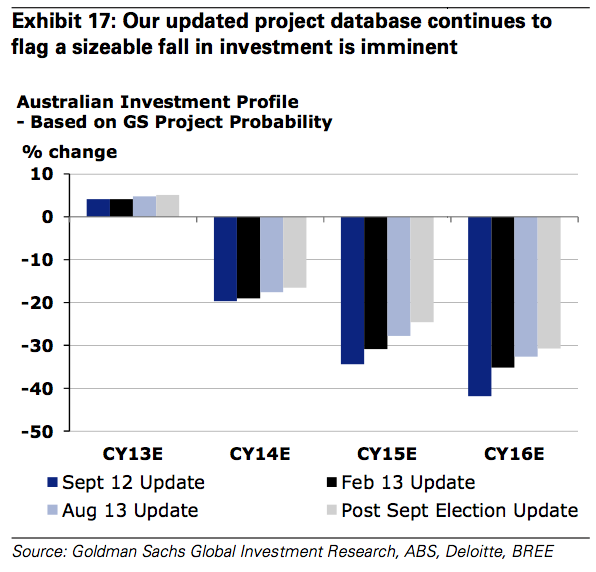 Exhibit 17: Our updated project database continues to flag a sizeable fall in investment is imminent

Australian Investment Profile
- Based on GS Project Probability

% change

10
0
-10
-20
-30
-40
-50

CY13E
CY14E
CY15E
CY16E

Sept 12 Update
Feb 13 Update
Aug 13 Update
Post Sept Election Update

Source: Goldman Sachs Global Investment Research, ABS, Deloitte, BREE